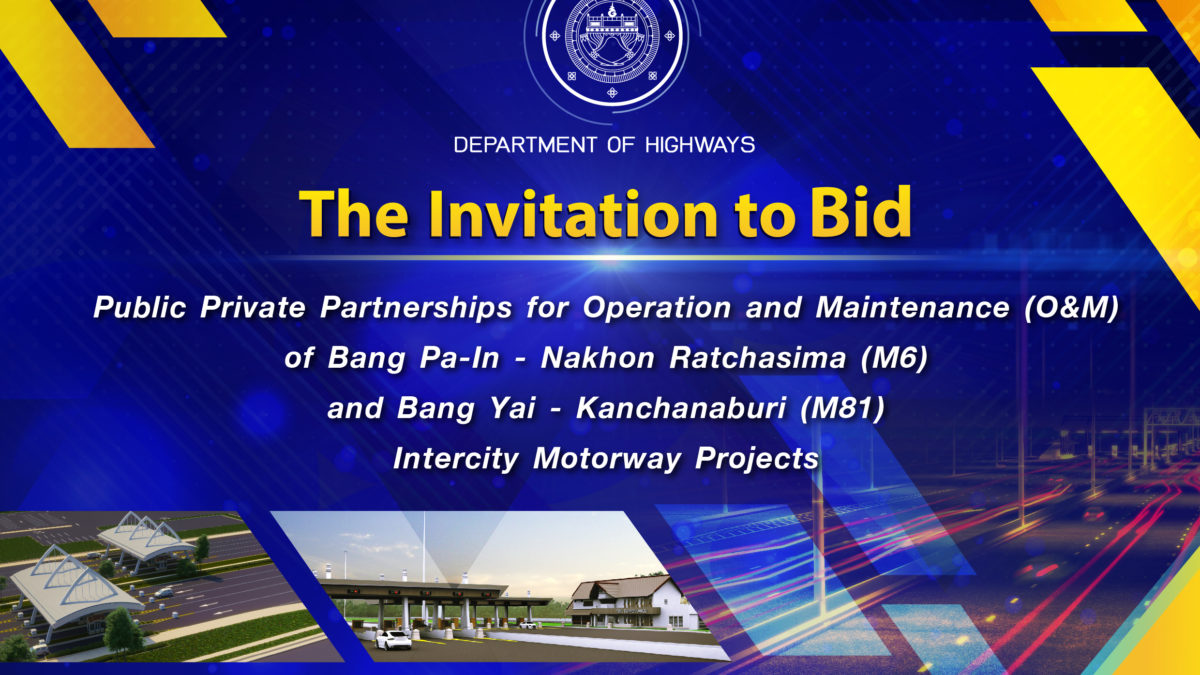 DEPARTMENT OF HIGHWAYS

The Invitation to Bid

Public Private Partnerships for Operation and Maintenance (O&M) of Bang Pa-In - Nakhon Ratchasima (M6) and Bang Yai - Kanchanaburi (M81) Intercity Motorway Projects